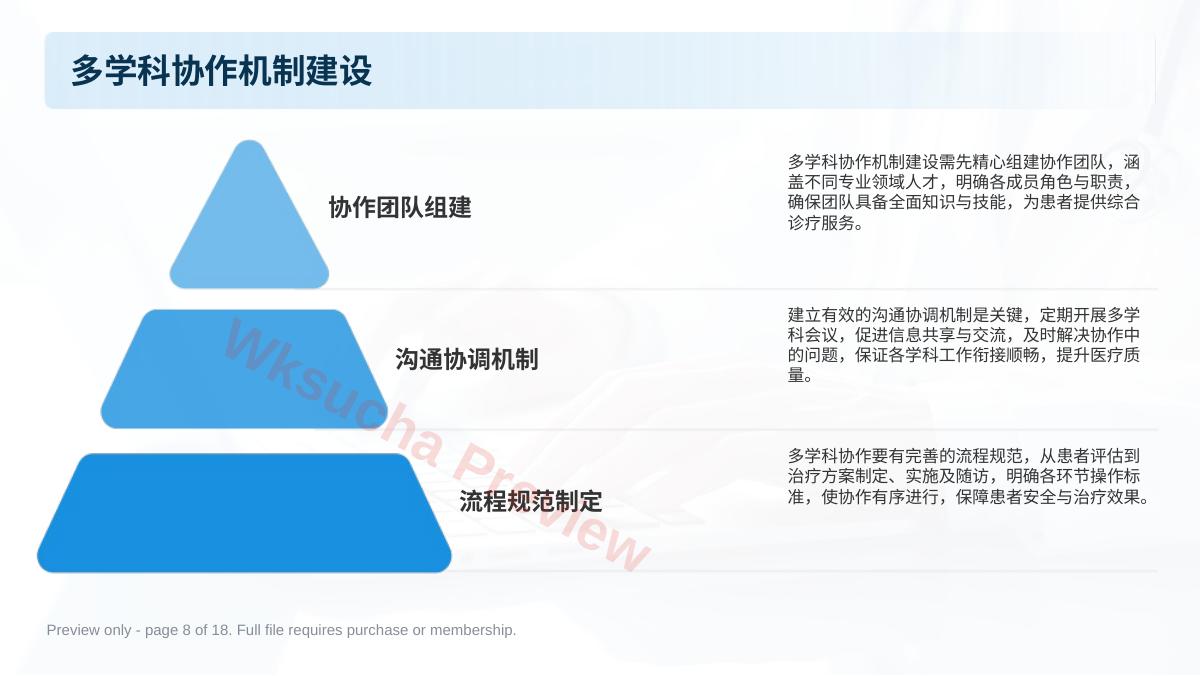 多学科协作机制建设

协作团队组建

多学科协作机制建设需先精心组建协作团队，涵盖不同专业领域人才，明确各成员角色与职责，确保团队具备全面知识与技能，为患者提供综合诊疗服务。

沟通协调机制

建立有效的沟通协调机制是关键，定期开展多学科会议，促进信息共享与交流，及时解决协作中的问题，保证各学科工作衔接顺畅，提升医疗质量。

流程规范制定

多学科协作要有完善的流程规范，从患者评估到治疗方案制定、实施及随访，明确各环节操作标准，使协作有序进行，保障患者安全与治疗效果。

Wksucha Preview

Preview only - page 8 of 18. Full file requires purchase or membership.